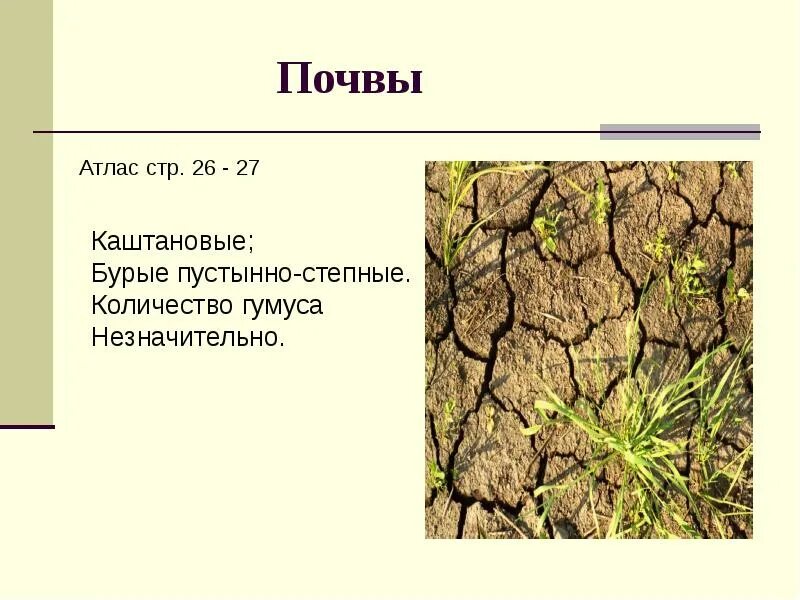 Почвы

Атлас стр. 26 - 27

Каштановые;
Бурые пустынно-степные.
Количество гумуса
Незначительно.